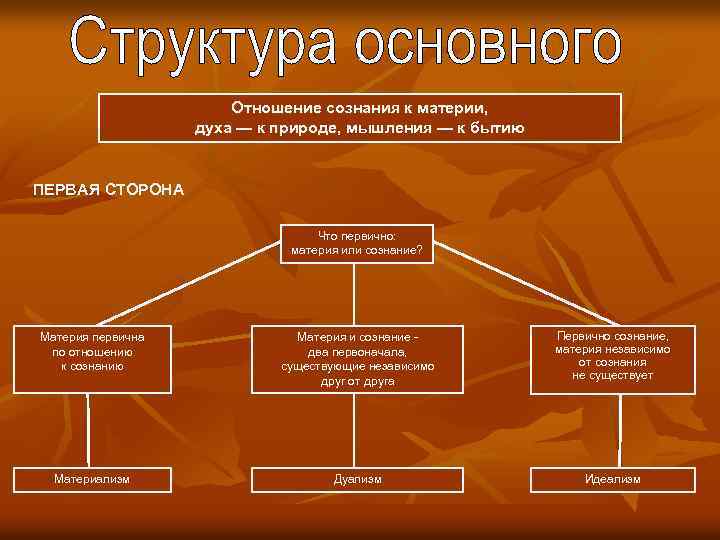 Структура основного

Отношение сознания к материи, духа — к природе, мышления — к бытию

ПЕРВАЯ СТОРОНА

Что первично: материя или сознание?

Материя первична по отношению к сознанию

Материя и сознание - два первоначала, существующие независимо друг от друга

Первично сознание, материя независимо от сознания не существует

Материализм

Дуализм

Идеализм